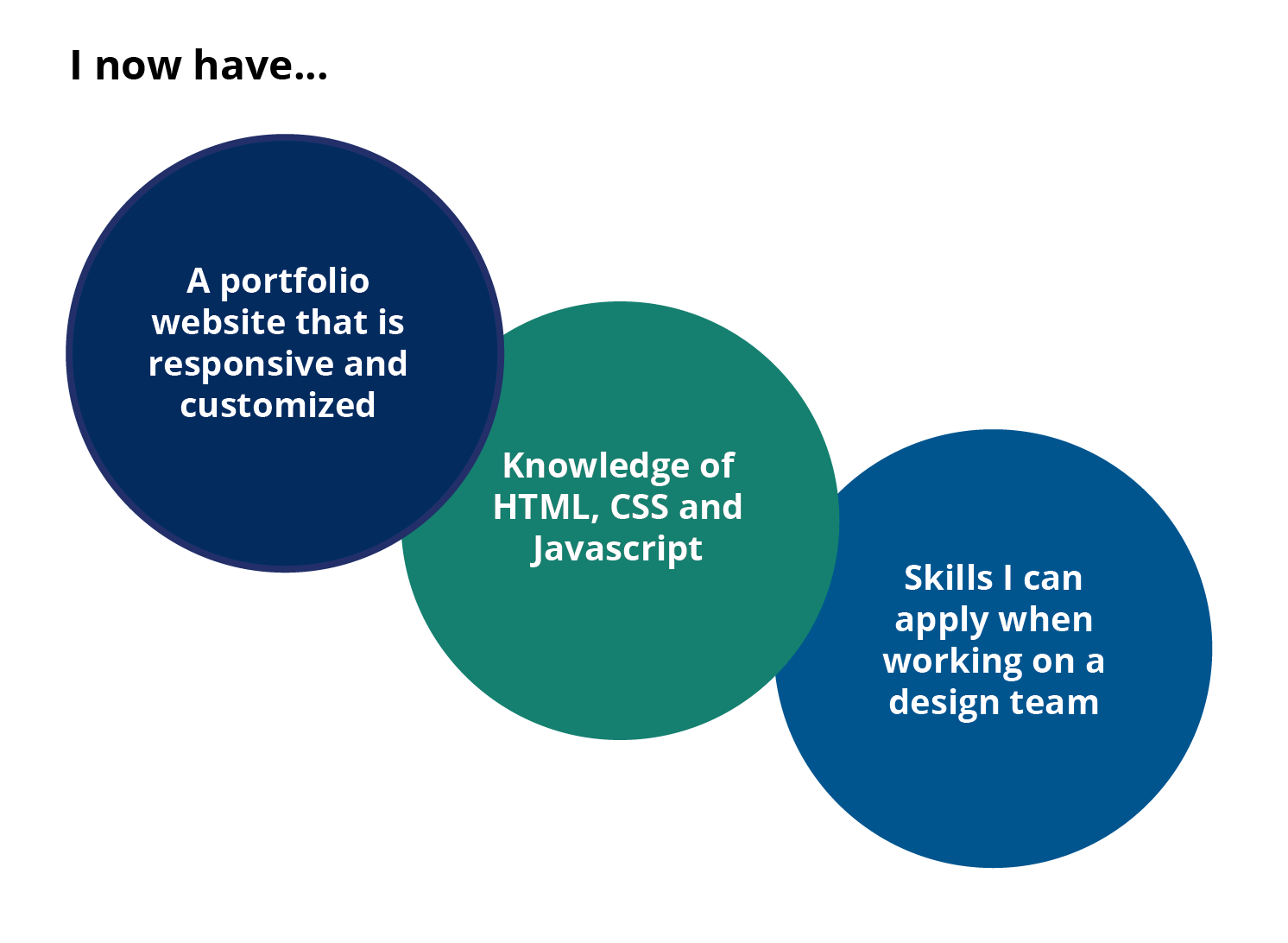 I now have...

A portfolio website that is responsive and customized

Knowledge of HTML, CSS and Javascript

Skills I can apply when working on a design team